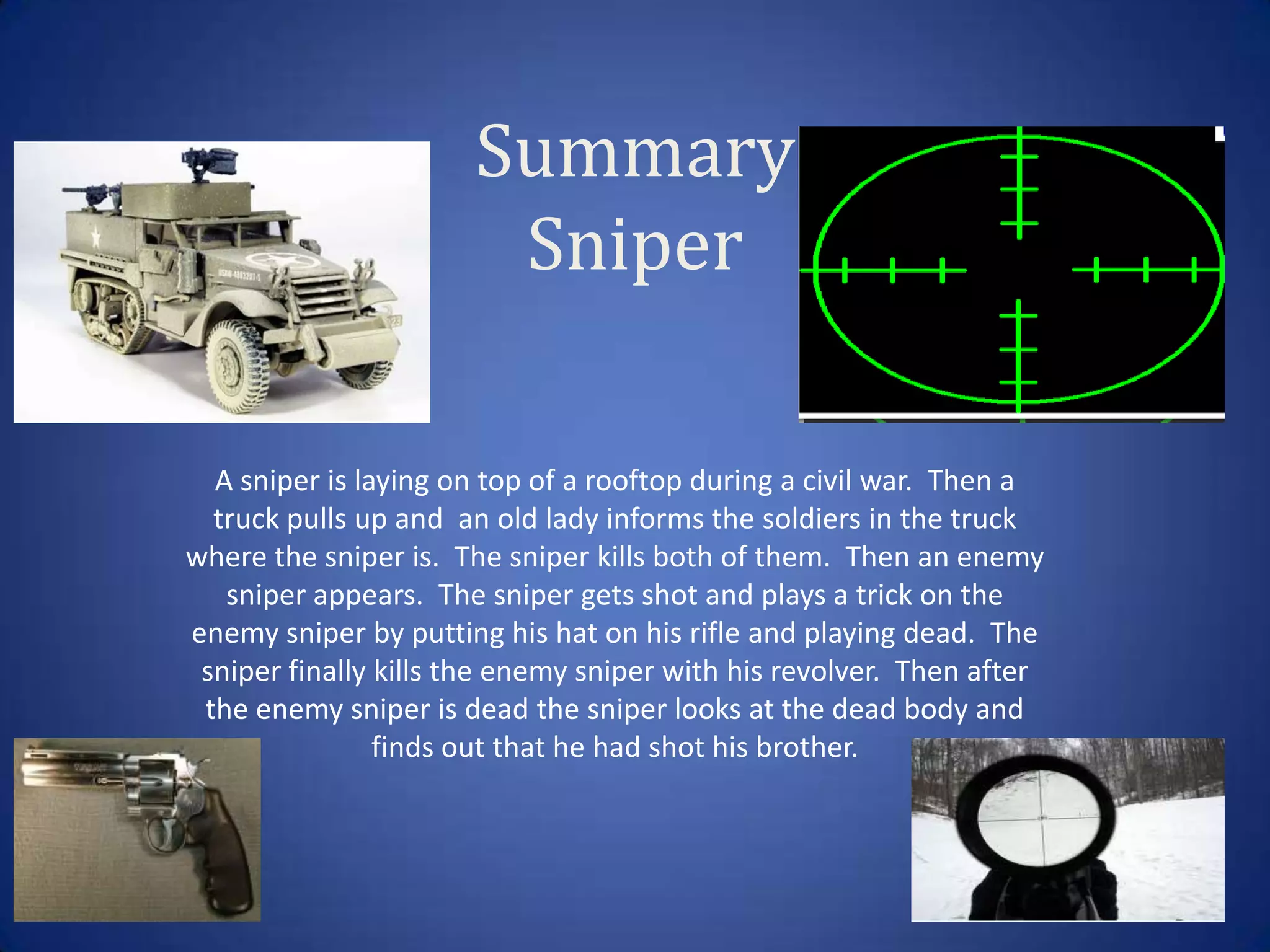 Summary
Sniper

A sniper is laying on top of a rooftop during a civil war. Then a truck pulls up and an old lady informs the soldiers in the truck where the sniper is. The sniper kills both of them. Then an enemy sniper appears. The sniper gets shot and plays a trick on the enemy sniper by putting his hat on his rifle and playing dead. The sniper finally kills the enemy sniper with his revolver. Then after the enemy sniper is dead the sniper looks at the dead body and finds out that he had shot his brother.